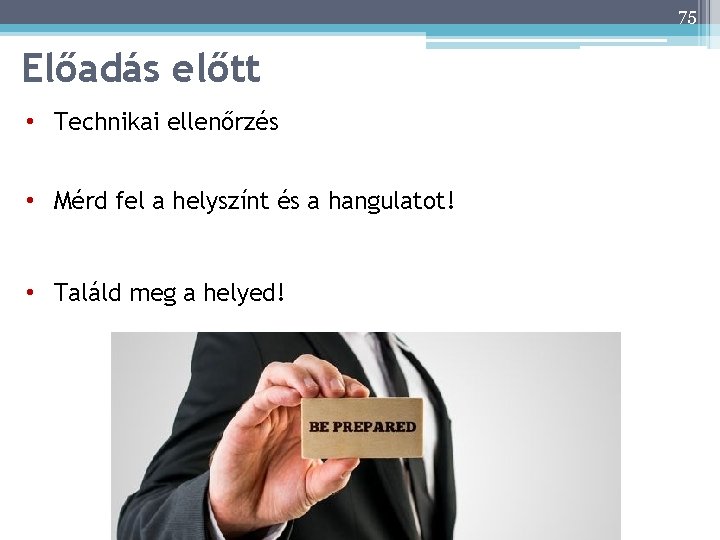 75

Előadás előtt

• Technikai ellenőrzés

• Mérd fel a helyszínt és a hangulatot!

• Találd meg a helyed!

BE PREPARED